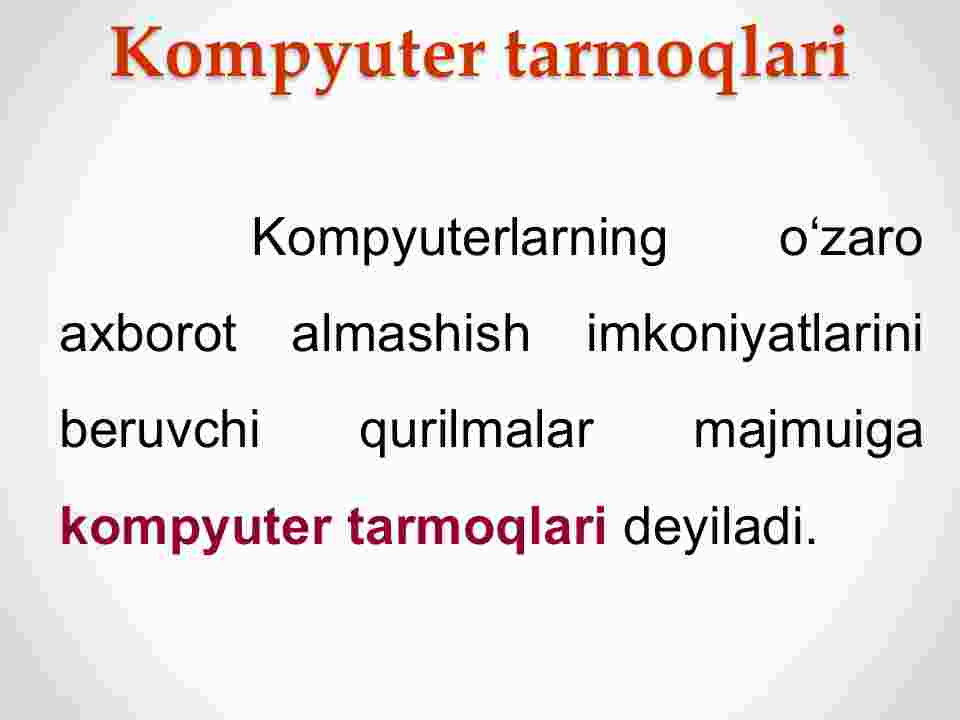 Kompyuter tarmoqlari

Kompyuterlarning o‘zaro axborot almashish imkoniyatlarini beruvchi qurilmalar majmuiga kompyuter tarmoqlari deyiladi.